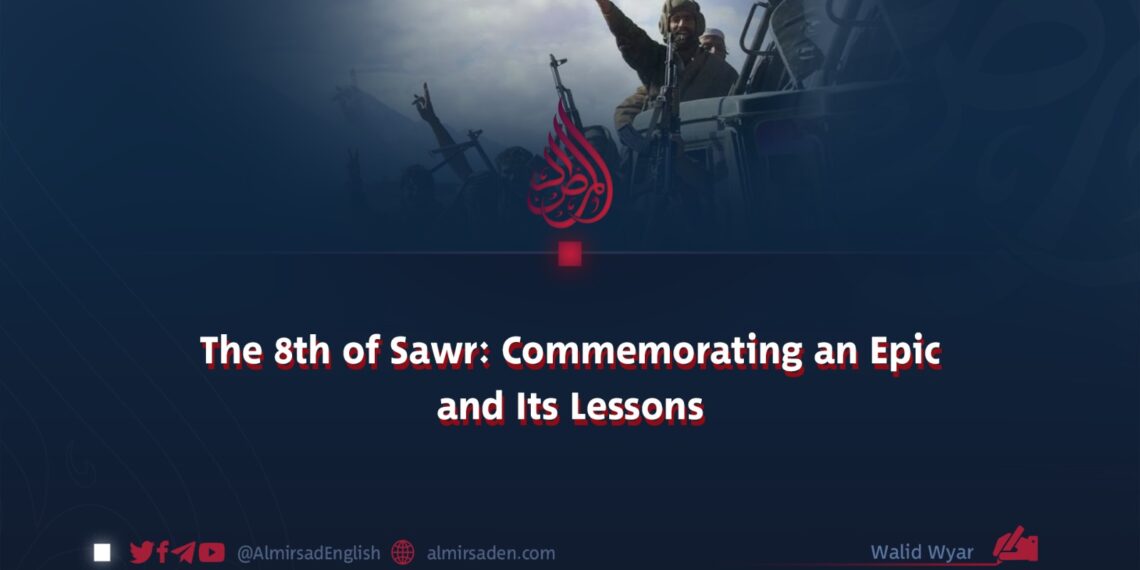 المرصاد

The 8th of Sawr: Commemorating an Epic and Its Lessons

@AlmirsadEnglish almirsaden.com

Walid Wyar